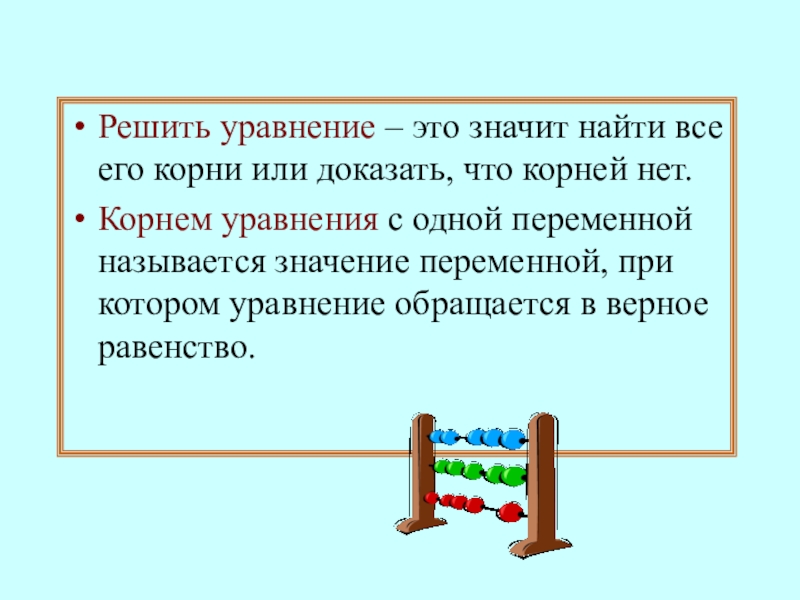 • Решить уравнение – это значит найти все его корни или доказать, что корней нет.

• Корнем уравнения с одной переменной называется значение переменной, при котором уравнение обращается в верное равенство.